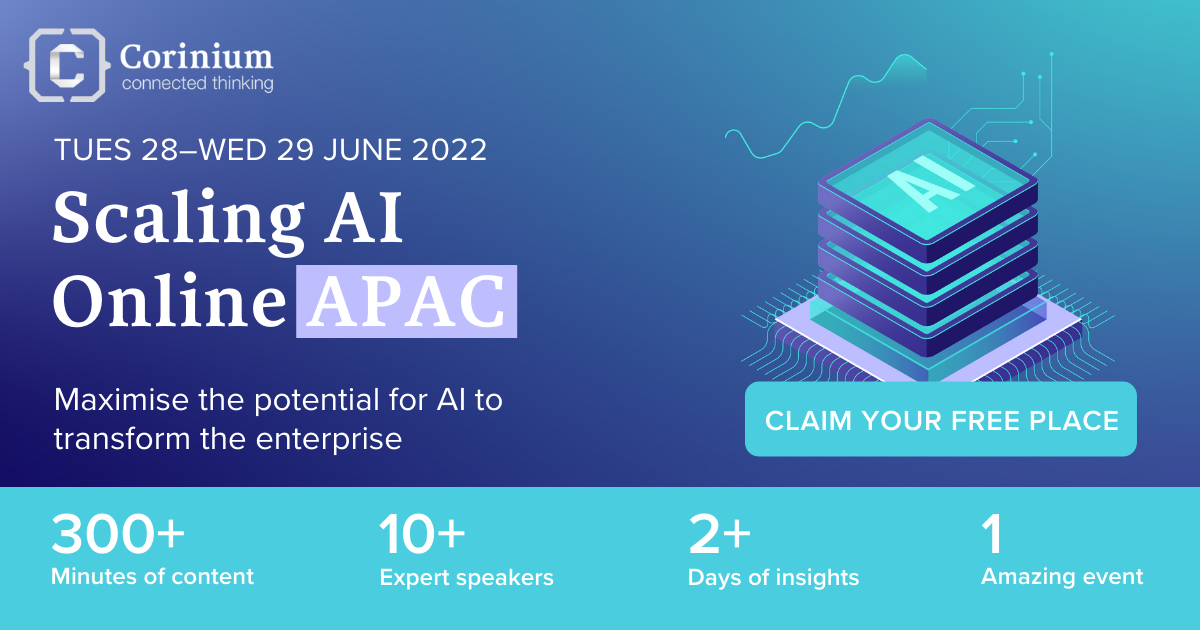 Corinium
connected thinking

TUES 28–WED 29 JUNE 2022

Scaling AI Online APAC

Maximise the potential for AI to transform the enterprise

AI

CLAIM YOUR FREE PLACE

300+
Minutes of content

10+
Expert speakers

2+
Days of insights

1
Amazing event